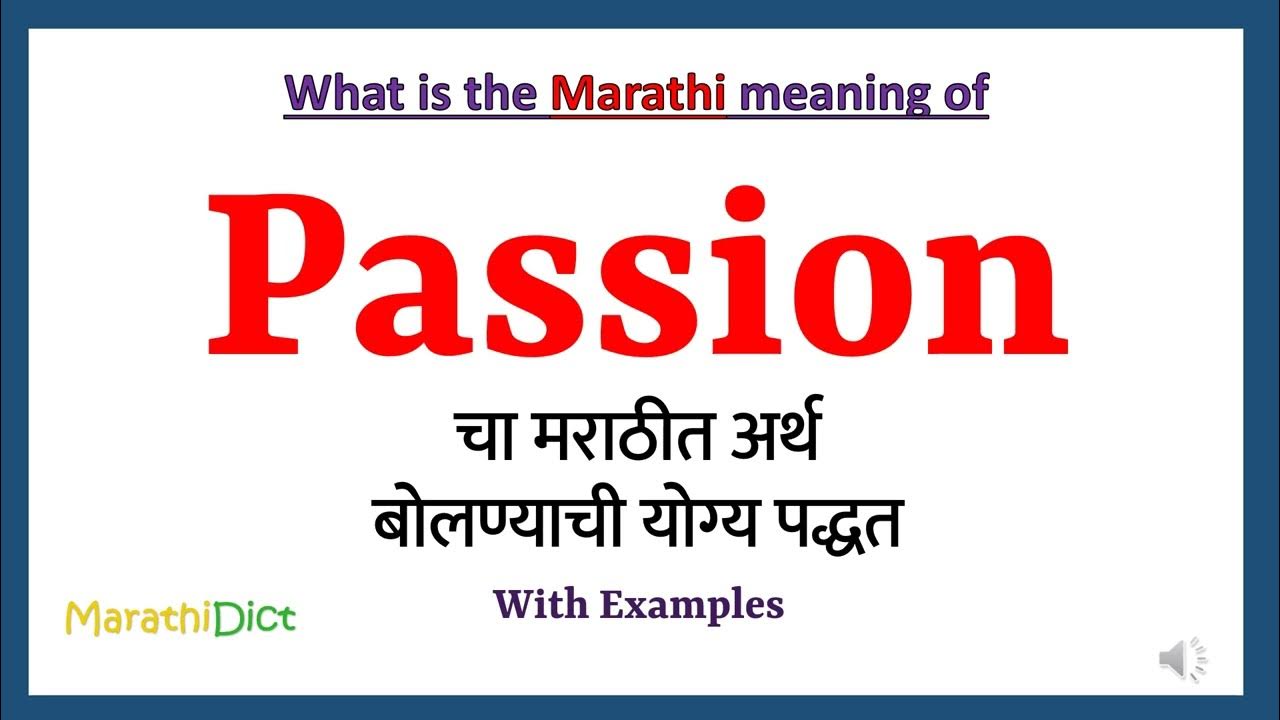 What is the Marathi meaning of

Passion

चा मराठीत अर्थ
बोलण्याची योग्य पद्धत

With Examples

MarathiDict